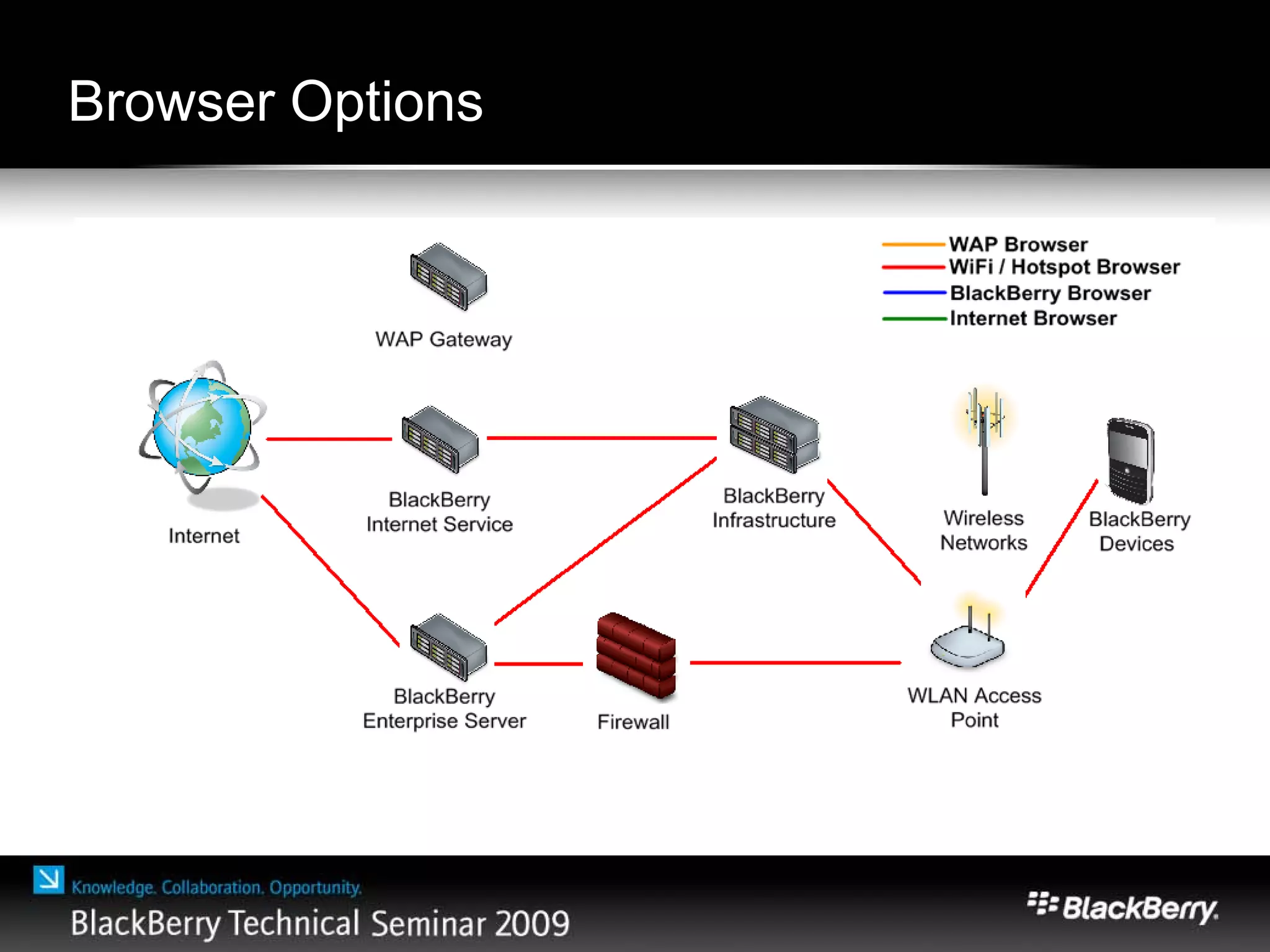 Browser Options

WAP Browser
WiFi / Hotspot Browser
BlackBerry Browser
Internet Browser

WAP Gateway

Internet

BlackBerry Internet Service

BlackBerry Infrastructure

Wireless Networks

BlackBerry Devices

BlackBerry Enterprise Server

Firewall

WLAN Access Point

Knowledge. Collaboration. Opportunity.
BlackBerry Technical Seminar 2009

BlackBerry.